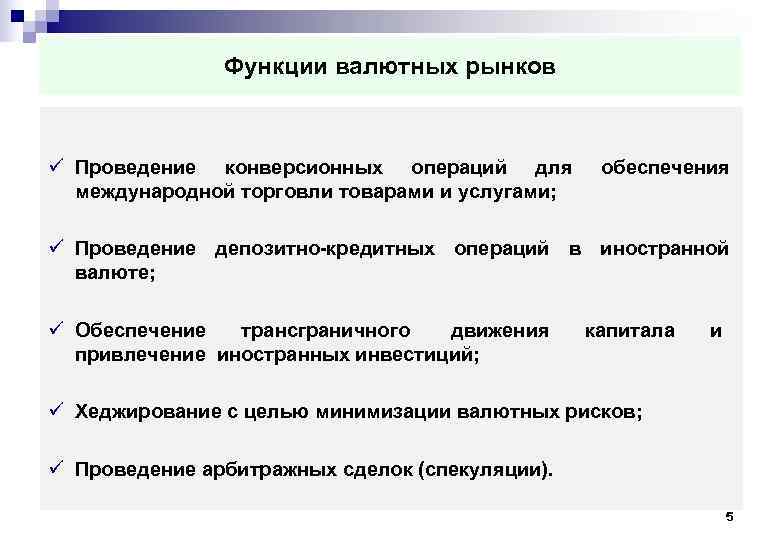 Функции валютных рынков

✓ Проведение конверсионных операций для обеспечения международной торговли товарами и услугами;

✓ Проведение депозитно-кредитных операций в иностранной валюте;

✓ Обеспечение трансграничного движения капитала и привлечение иностранных инвестиций;

✓ Хеджирование с целью минимизации валютных рисков;

✓ Проведение арбитражных сделок (спекуляции).

5